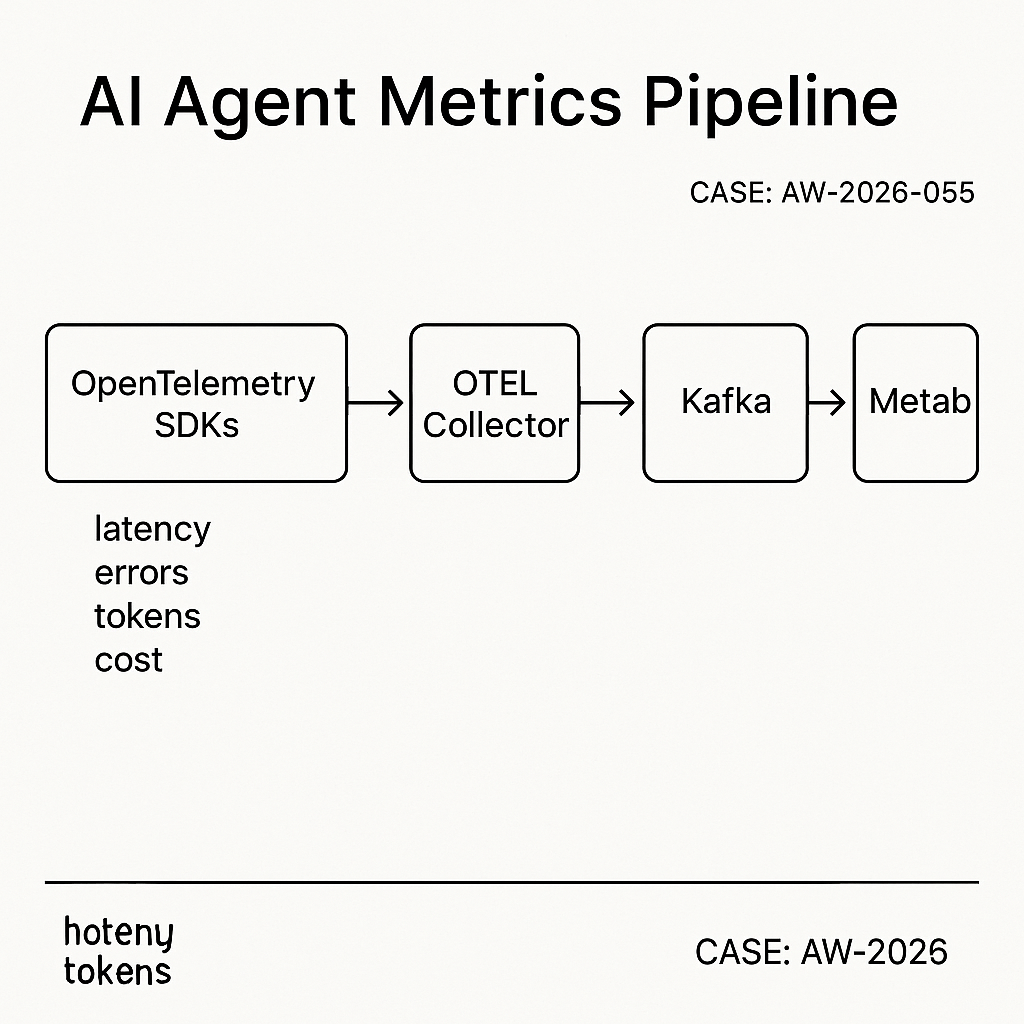 AI Agent Metrics Pipeline

CASE: AW-2026-055

OpenTelemetry SDKs

OTEL Collector

Kafka

Metab

latency
errors
tokens
cost

hoteny
tokens

CASE: AW-2026